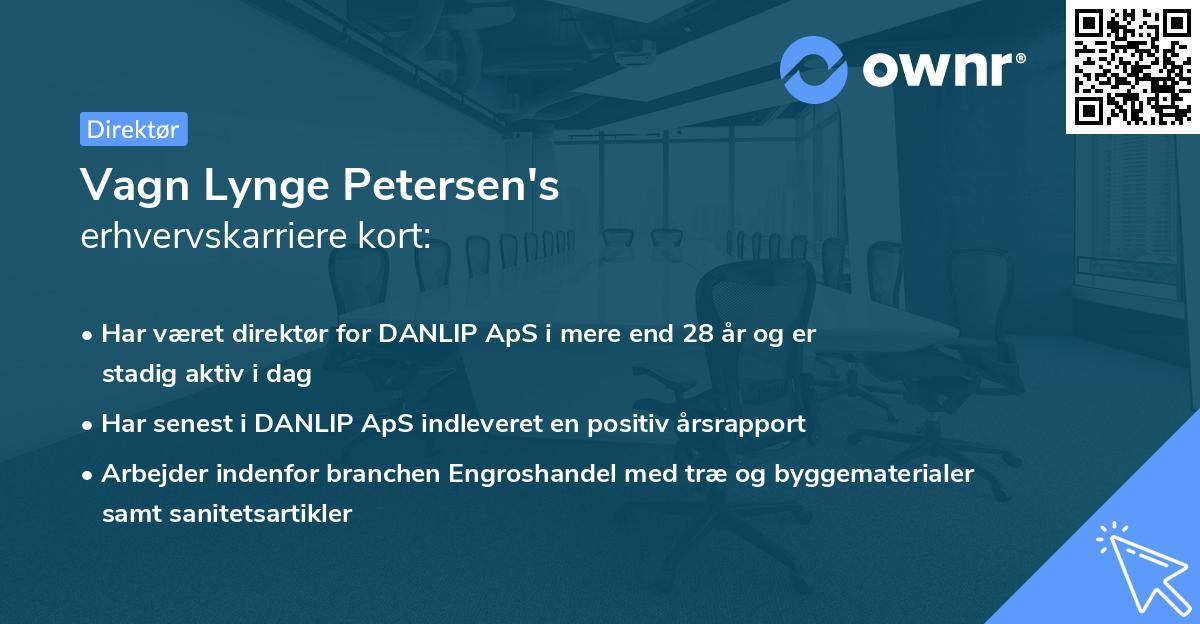 ownr®

Direktør

Vagn Lynge Petersen's
erhvervskarriere kort:

• Har været direktør for DANLIP ApS i mere end 28 år og er stadig aktiv i dag

• Har senest i DANLIP ApS indleveret en positiv årsrapport

• Arbejder indenfor branchen Engroshandel med træ og byggematerialer samt sanitetsartikler